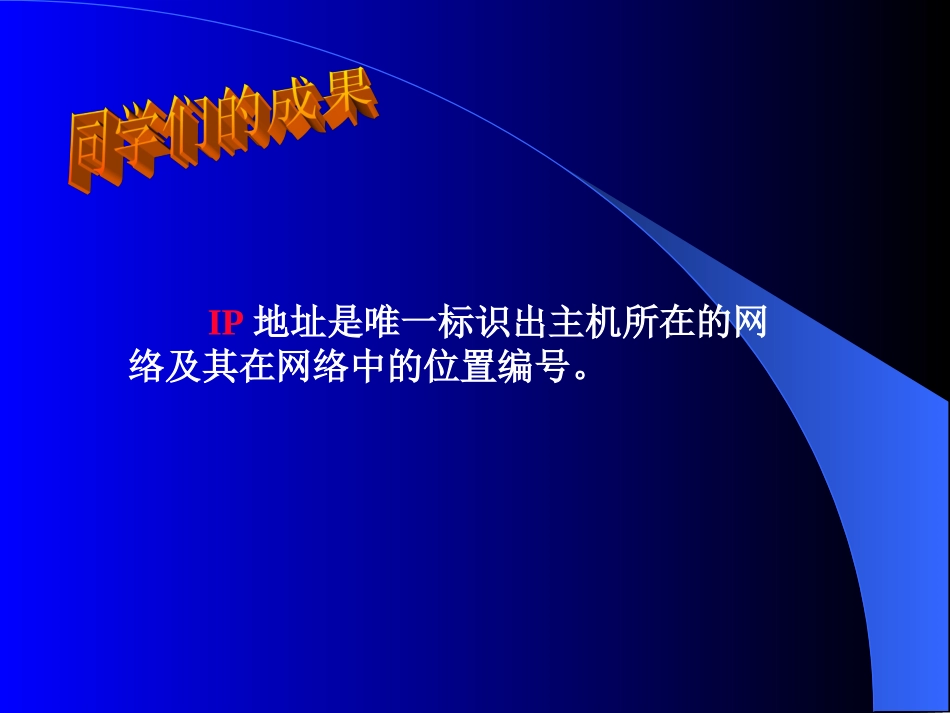 同学们的成果

IP 地址是唯一标识出主机所在的网络及其在网络中的位置编号。